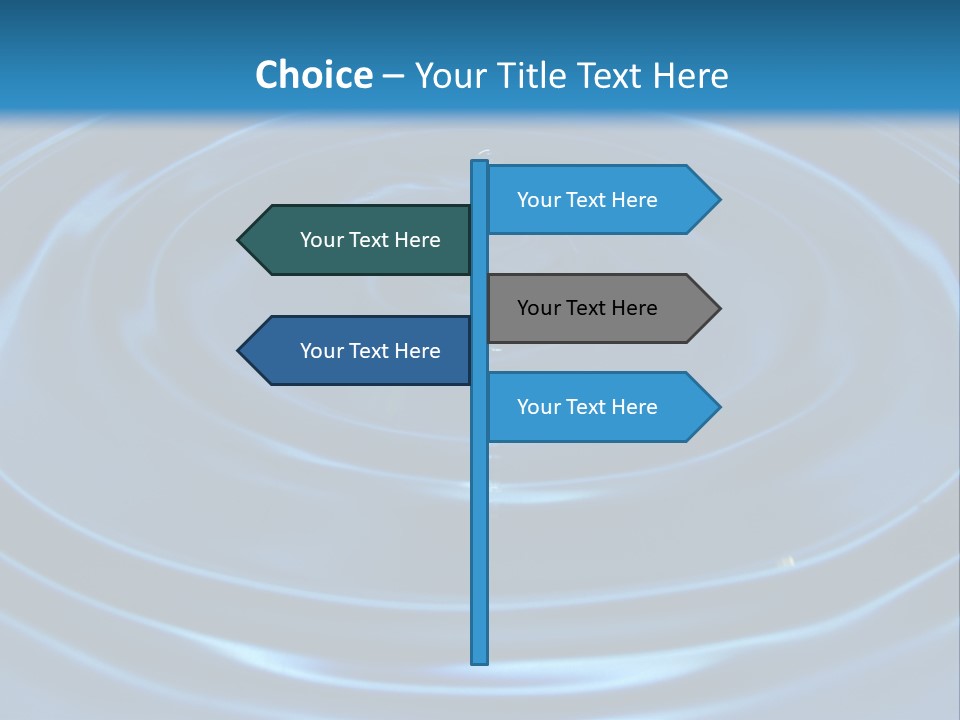 Choice – Your Title Text Here

Your Text Here

Your Text Here

Your Text Here

Your Text Here

Your Text Here